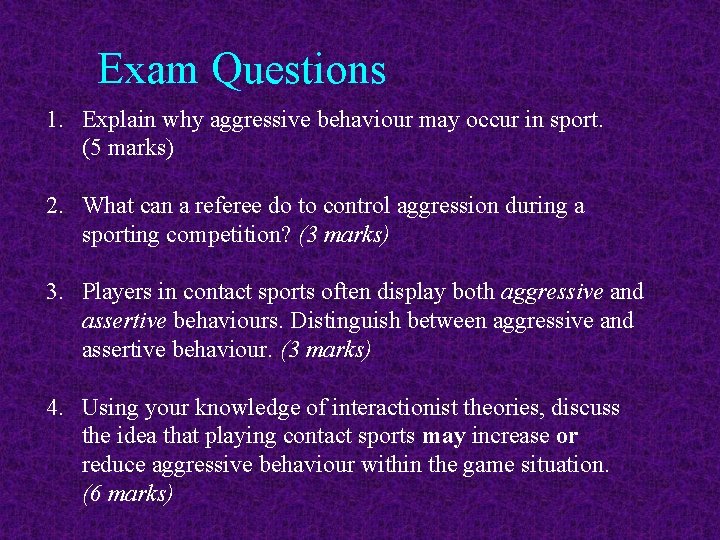 Exam Questions

1. Explain why aggressive behaviour may occur in sport. (5 marks)

2. What can a referee do to control aggression during a sporting competition? (3 marks)

3. Players in contact sports often display both aggressive and assertive behaviours. Distinguish between aggressive and assertive behaviour. (3 marks)

4. Using your knowledge of interactionist theories, discuss the idea that playing contact sports may increase or reduce aggressive behaviour within the game situation. (6 marks)